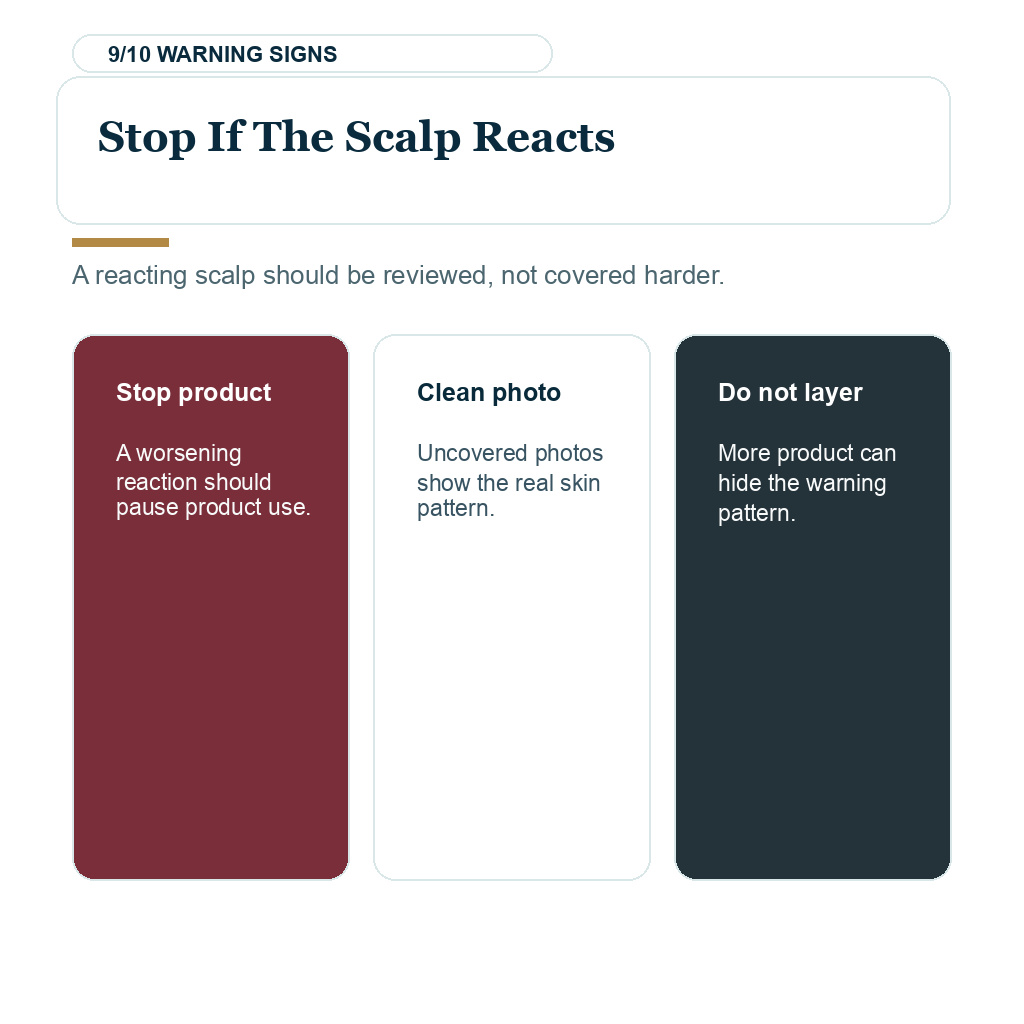 9/10 WARNING SIGNS

Stop If The Scalp Reacts

A reacting scalp should be reviewed, not covered harder.

Stop product

A worsening reaction should pause product use.

Clean photo

Uncovered photos show the real skin pattern.

Do not layer

More product can hide the warning pattern.